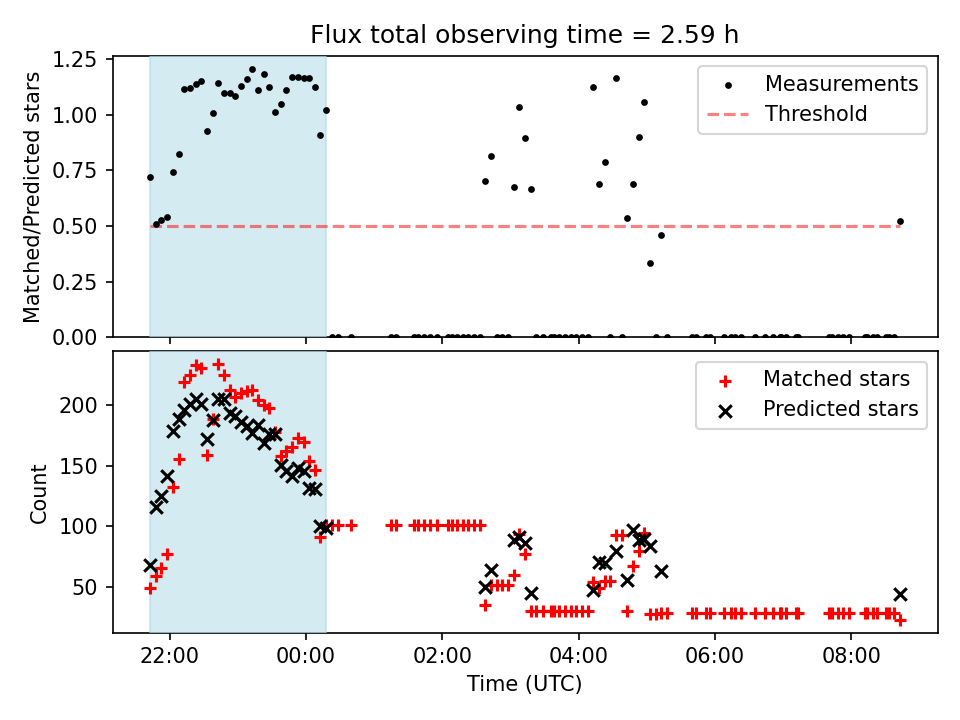 Flux total observing time = 2.59 h

Matched/Predicted stars

1.25
1.00
0.75
0.50
0.25
0.00

Measurements
Threshold

Count

200
150
100
50

Matched stars
Predicted stars

22:00
00:00
02:00
04:00
06:00
08:00

Time (UTC)